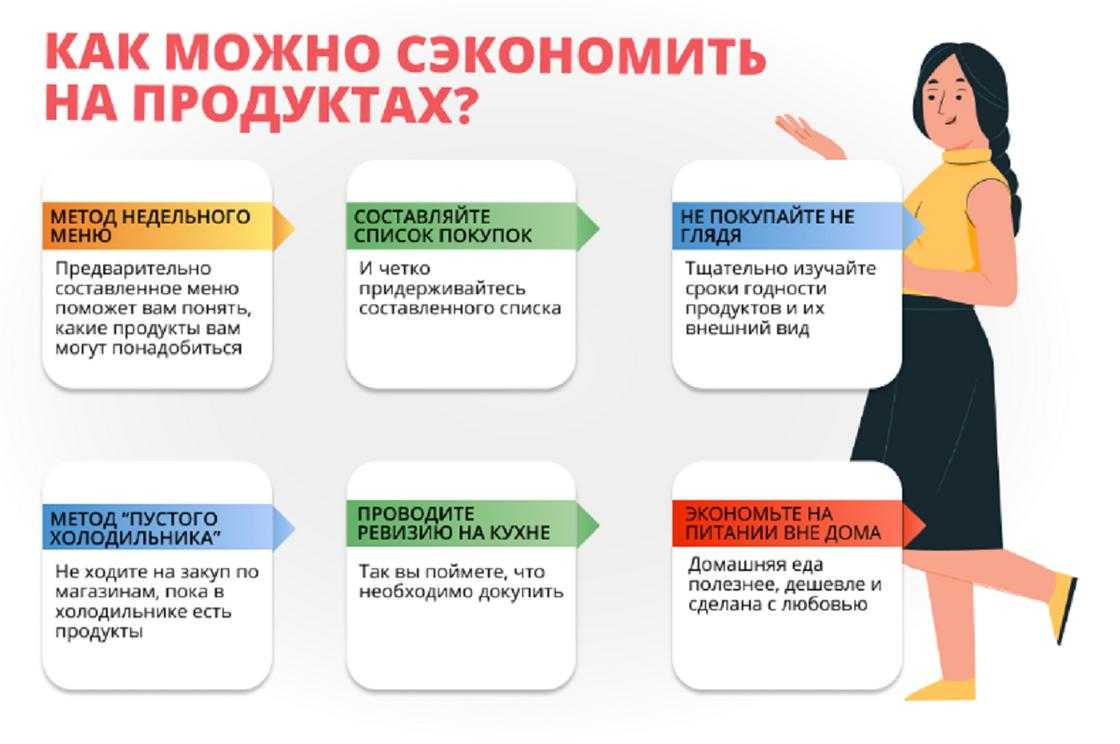 КАК МОЖНО СЭКОНОМИТЬ НА ПРОДУКТАХ?

МЕТОД НЕДЕЛЬНОГО МЕНЮ

Предварительно составленное меню поможет вам понять, какие продукты вам могут понадобиться

СОСТАВЛЯЙТЕ СПИСОК ПОКУПОК

И четко придерживайтесь составленного списка

НЕ ПОКУПАЙТЕ НЕ ГЛЯДЯ

Тщательно изучайте сроки годности продуктов и их внешний вид

МЕТОД “ПУСТОГО ХОЛОДИЛЬНИКА”

Не ходите на закуп по магазинам, пока в холодильнике есть продукты

ПРОВОДИТЕ РЕВИЗИЮ НА КУХНЕ

Так вы поймете, что необходимо докупить

ЭКОНОМЬТЕ НА ПИТАНИИ ВНЕ ДОМА

Домашняя еда полезнее, дешевле и сделана с любовью